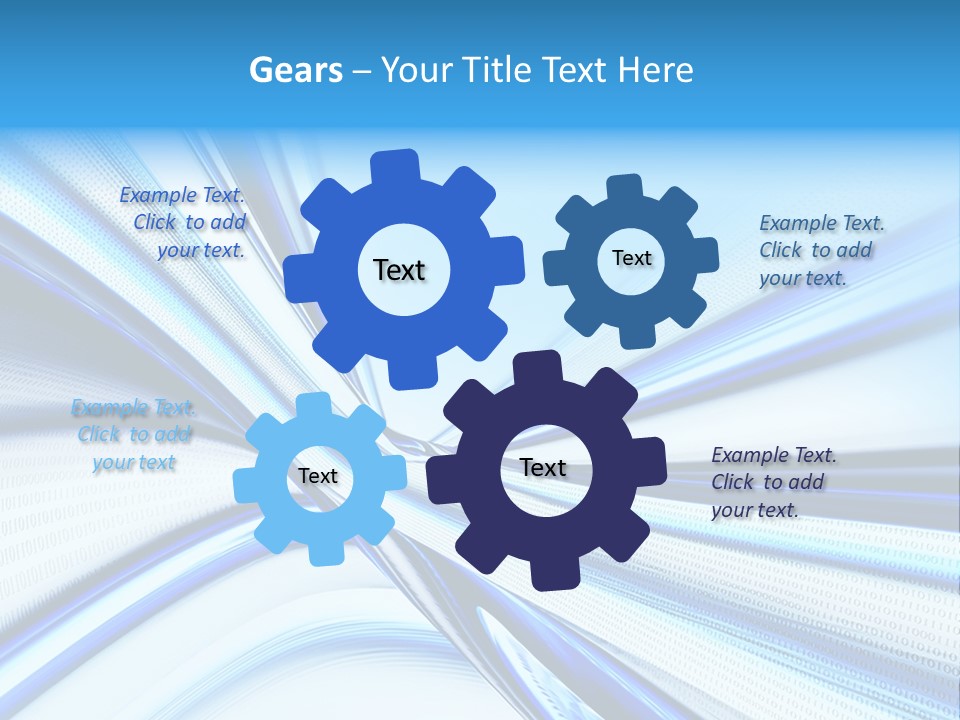 Gears – Your Title Text Here

Example Text. Click to add your text.

Text

Text

Example Text. Click to add your text.

Example Text. Click to add your text

Text

Text

Example Text. Click to add your text.